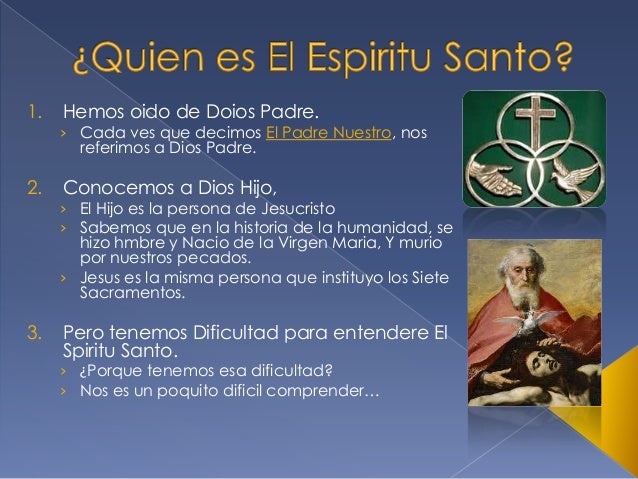 ¿Quien es El Espiritu Santo?

1. Hemos oido de Doios Padre.
› Cada ves que decimos El Padre Nuestro, nos referimos a Dios Padre.

2. Conocemos a Dios Hijo,
› El Hijo es la persona de Jesucristo
› Sabemos que en la historia de la humanidad, se hizo hmbre y Nacio de la Virgen Maria, Y murio por nuestros pecados.
› Jesus es la misma persona que instituyo los Siete Sacramentos.

3. Pero tenemos Dificultad para entendere El Spiritu Santo.
› ¿Porque tenemos esa dificultad?
› Nos es un poquito dificil comprender…